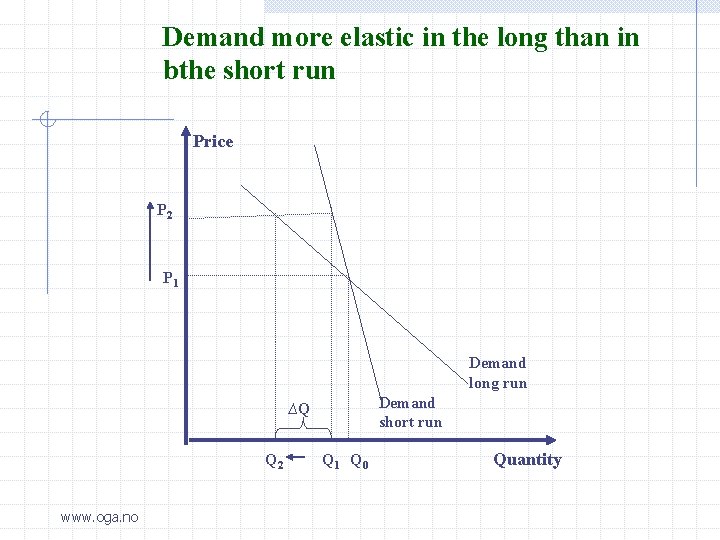 Demand more elastic in the long than in bthe short run

Price

$P_2$

$P_1$

Demand long run

Demand short run

$\Delta Q$

$Q_2$ $Q_1$ $Q_0$

Quantity

www.oga.no